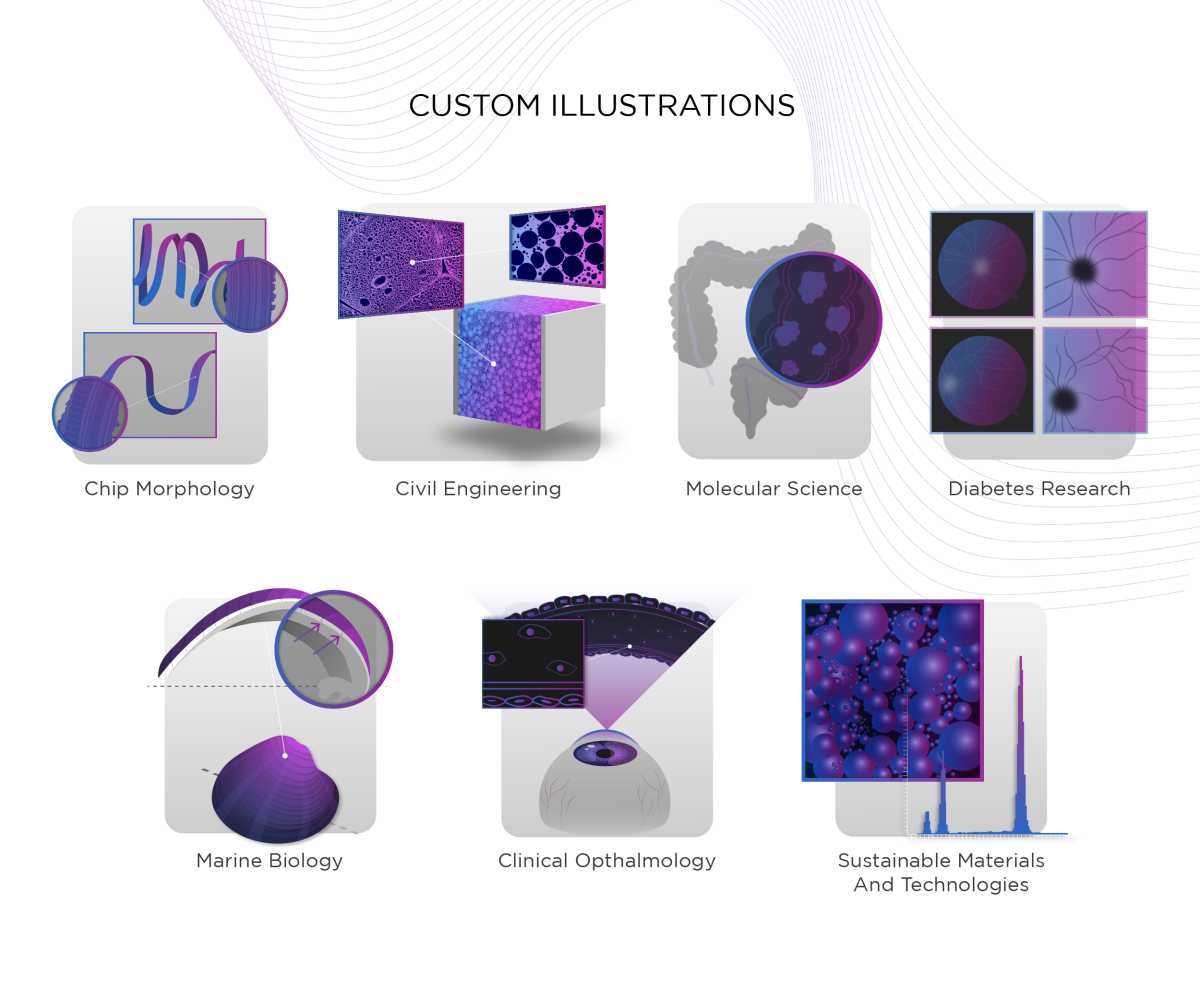 CUSTOM ILLUSTRATIONS

Chip Morphology

Civil Engineering

Molecular Science

Diabetes Research

Marine Biology

Clinical Opthalmology

Sustainable Materials And Technologies